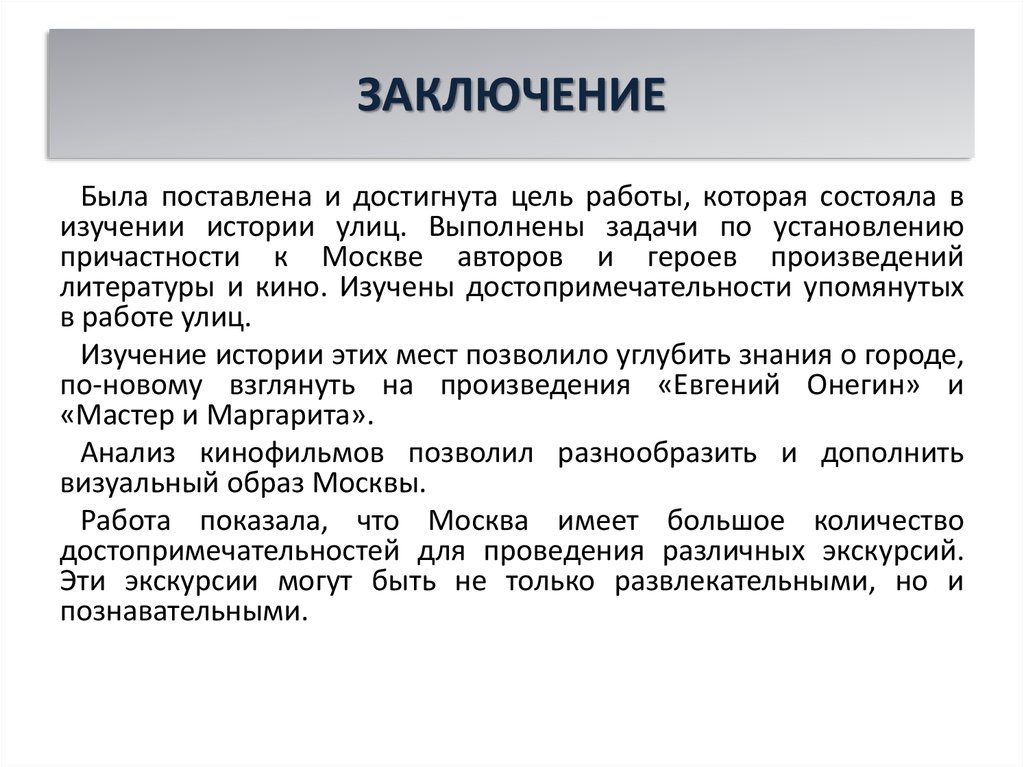 ЗАКЛЮЧЕНИЕ

Была поставлена и достигнута цель работы, которая состояла в изучении истории улиц. Выполнены задачи по установлению причастности к Москве авторов и героев произведений литературы и кино. Изучены достопримечательности упомянутых в работе улиц.

Изучение истории этих мест позволило углубить знания о городе, по-новому взглянуть на произведения «Евгений Онегин» и «Мастер и Маргарита».

Анализ кинофильмов позволил разнообразить и дополнить визуальный образ Москвы.

Работа показала, что Москва имеет большое количество достопримечательностей для проведения различных экскурсий. Эти экскурсии могут быть не только развлекательными, но и познавательными.